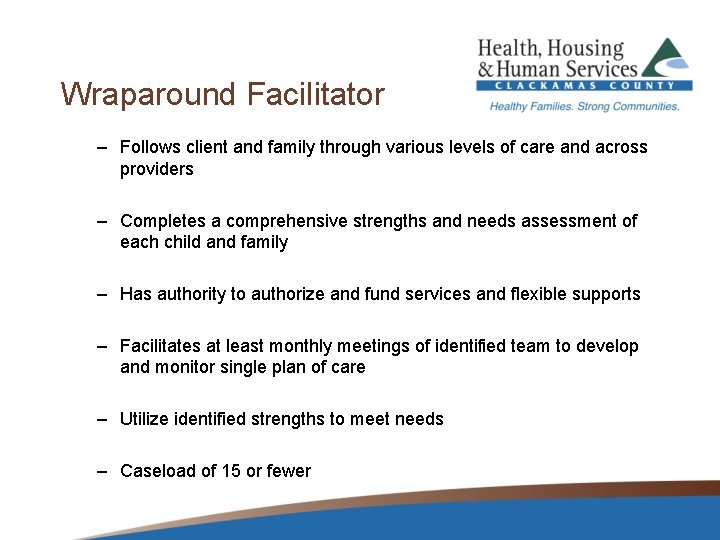 Health, Housing
& Human Services
CLACKAMAS COUNTY
Healthy Families. Strong Communities.

Wraparound Facilitator

– Follows client and family through various levels of care and across providers

– Completes a comprehensive strengths and needs assessment of each child and family

– Has authority to authorize and fund services and flexible supports

– Facilitates at least monthly meetings of identified team to develop and monitor single plan of care

– Utilize identified strengths to meet needs

– Caseload of 15 or fewer